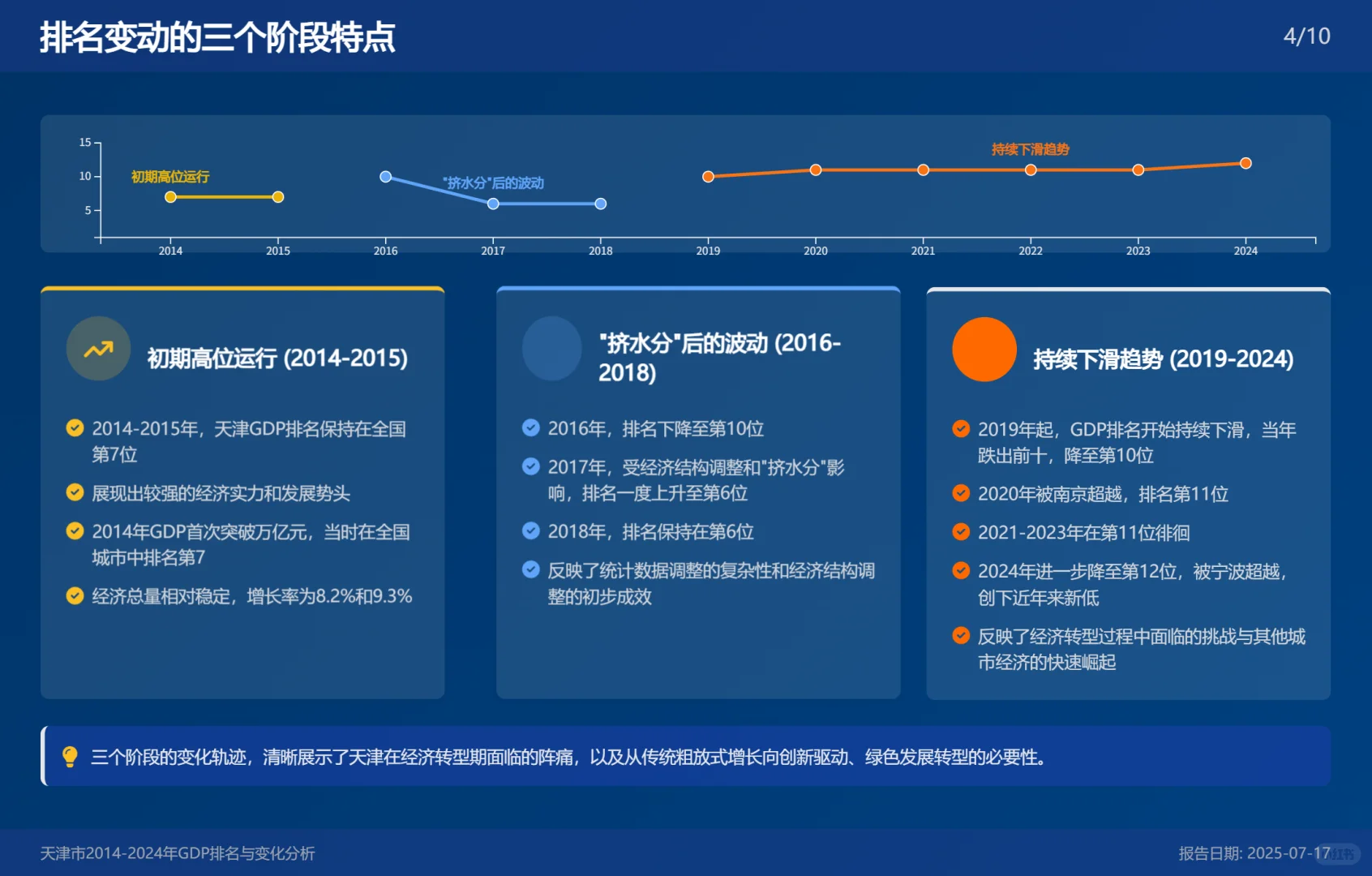 排名变动的三个阶段特点

4/10

15
10
5

初期高位运行

"挤水分"后的波动

持续下滑趋势

2014 2015 2016 2017 2018 2019 2020 2021 2022 2023 2024

初期高位运行 (2014-2015)

2014-2015年，天津GDP排名保持在全国第7位

展现出较强的经济实力和发展势头

2014年GDP首次突破万亿元，当时在全国城市中排名第7

经济总量相对稳定，增长率为8.2%和9.3%

"挤水分"后的波动 (2016-2018)

2016年，排名下降至第10位

2017年，受经济结构调整和"挤水分"影响，排名一度上升至第6位

2018年，排名保持在第6位

反映了统计数据调整的复杂性和经济结构调整的初步成效

持续下滑趋势 (2019-2024)

2019年起，GDP排名开始持续下滑，当年跌出前十，降至第10位

2020年被南京超越，排名第11位

2021-2023年在第11位徘徊

2024年进一步降至第12位，被宁波超越，创下近年来新低

反映了经济转型过程中面临的挑战与其他城市经济的快速崛起

三个阶段的变化轨迹，清晰展示了天津在经济转型期面临的阵痛，以及从传统粗放式增长向创新驱动、绿色发展转型的必要性。

天津市2014-2024年GDP排名与变化分析

报告日期: 2025-07-17